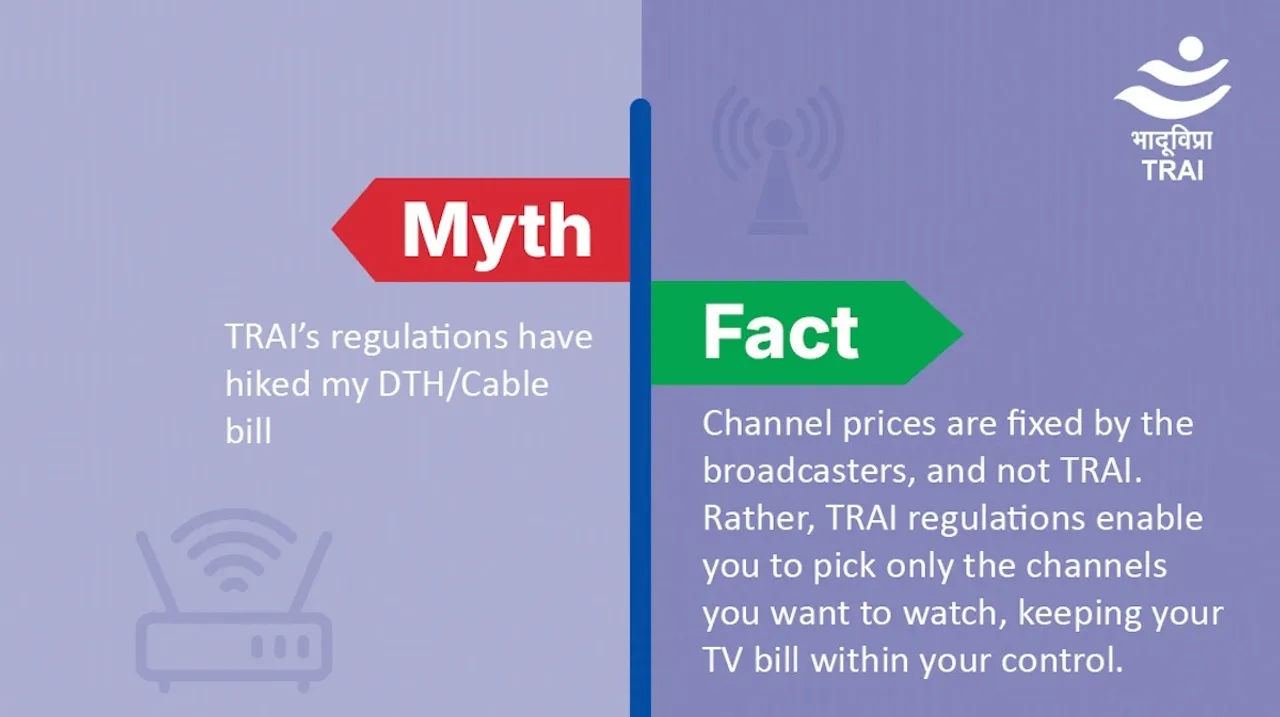 भादूविप्रा
TRAI

Myth

TRAI's regulations have hiked my DTH/Cable bill

Fact

Channel prices are fixed by the broadcasters, and not TRAI. Rather, TRAI regulations enable you to pick only the channels you want to watch, keeping your TV bill within your control.